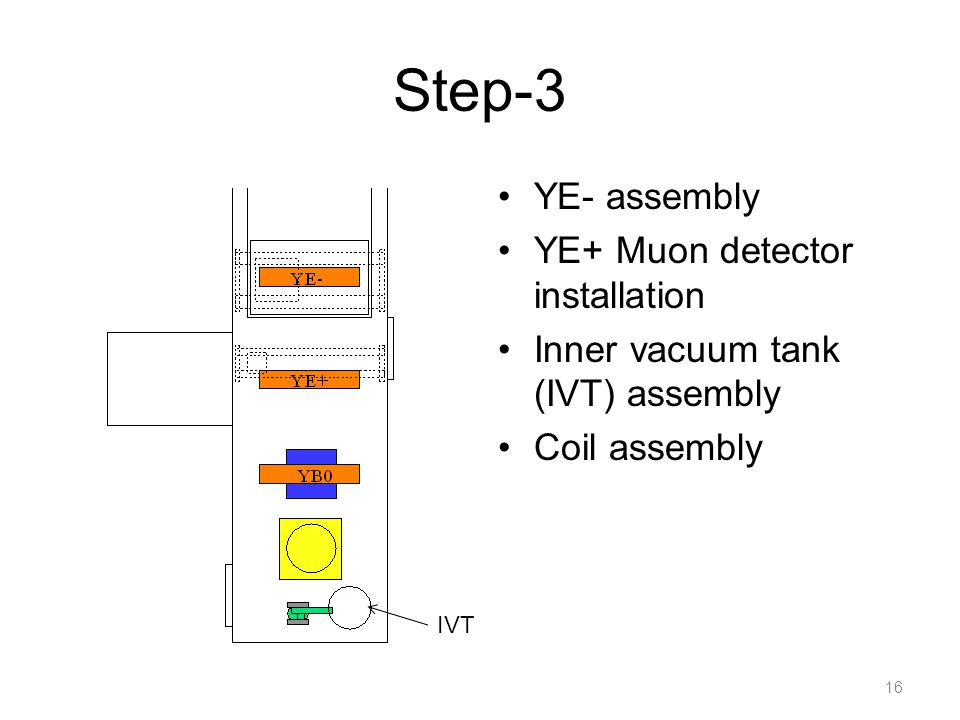 Step-3

YE-

YE+

YB0

IVT

• YE- assembly
• YE+ Muon detector installation
• Inner vacuum tank (IVT) assembly
• Coil assembly

16